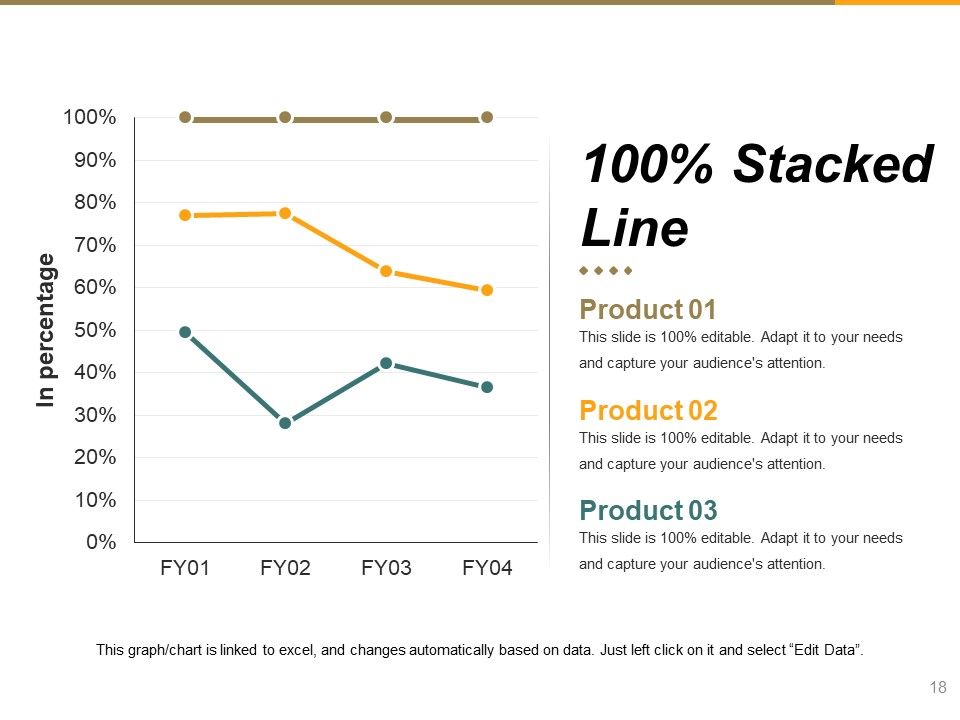 100%
90%
80%
70%
60%
50%
40%
30%
20%
10%
0%

In percentage

FY01 FY02 FY03 FY04

100% Stacked Line

Product 01
This slide is 100% editable. Adapt it to your needs and capture your audience's attention.

Product 02
This slide is 100% editable. Adapt it to your needs and capture your audience's attention.

Product 03
This slide is 100% editable. Adapt it to your needs and capture your audience's attention.

This graph/chart is linked to excel, and changes automatically based on data. Just left click on it and select “Edit Data”.

18